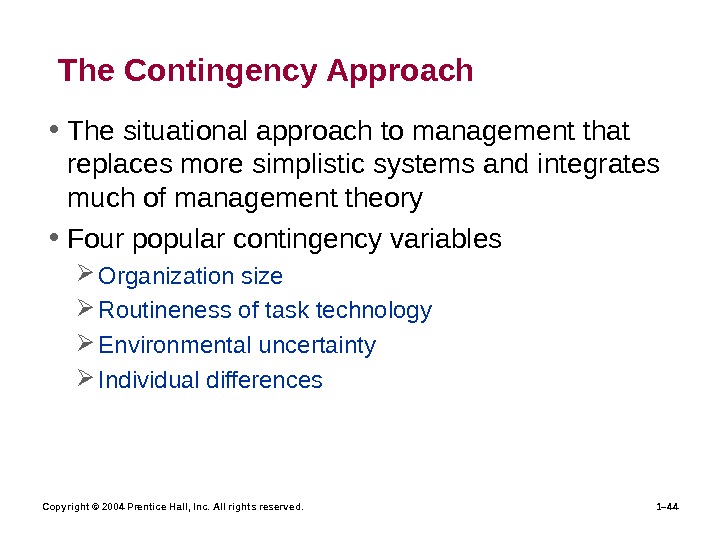 The Contingency Approach

• The situational approach to management that replaces more simplistic systems and integrates much of management theory

• Four popular contingency variables

➢ Organization size

➢ Routineness of task technology

➢ Environmental uncertainty

➢ Individual differences

Copyright © 2004 Prentice Hall, Inc. All rights reserved.

1–44